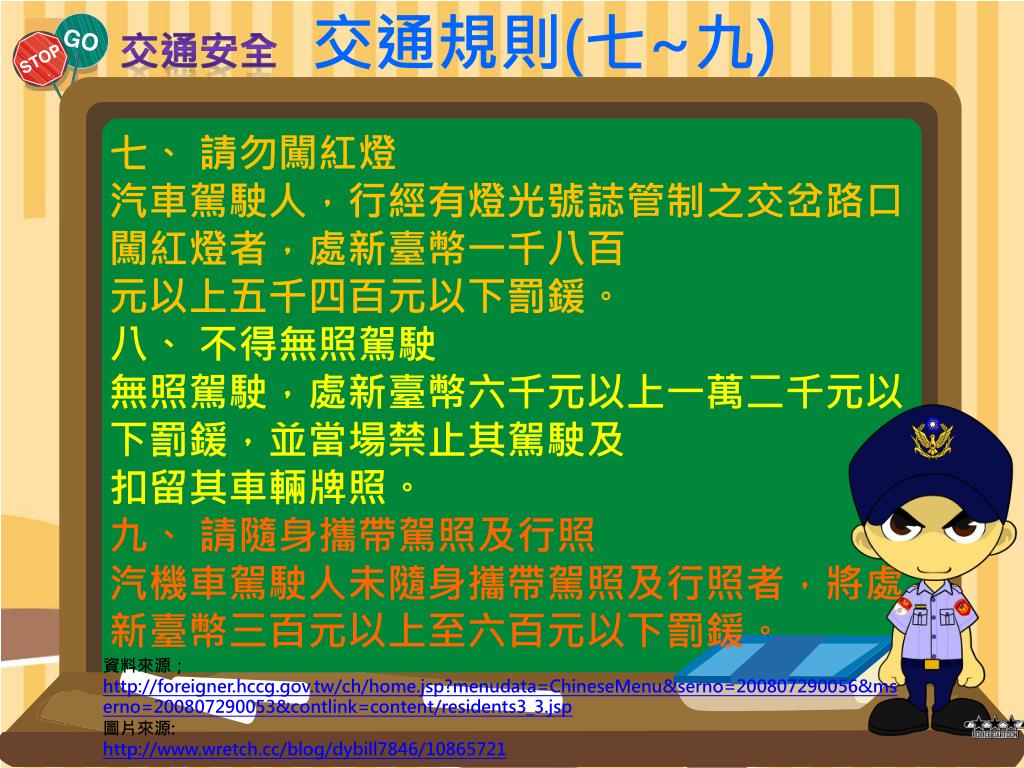 STOP GO 交通安全 交通規則(七~九)

七、 請勿闖紅燈
汽車駕駛人，行經有燈光號誌管制之交岔路口闖紅燈者，處新臺幣一千八百元以上五千四百元以下罰鍰。

八、 不得無照駕駛
無照駕駛，處新臺幣六千元以上一萬二千元以下罰鍰，並當場禁止其駕駛及扣留其車輛牌照。

九、 請隨身攜帶駕照及行照
汽機車駕駛人未隨身攜帶駕照及行照者，將處新臺幣三百元以上至六百元以下罰鍰。

資料來源：
http://foreigner.hccg.gov.tw/ch/home.jsp?menudata=ChineseMenu&serno=200807290056&mserno=200807290053&contlink=content/residents3_3.jsp
圖片來源:
http://www.wretch.cc/blog/dybill7846/10865721